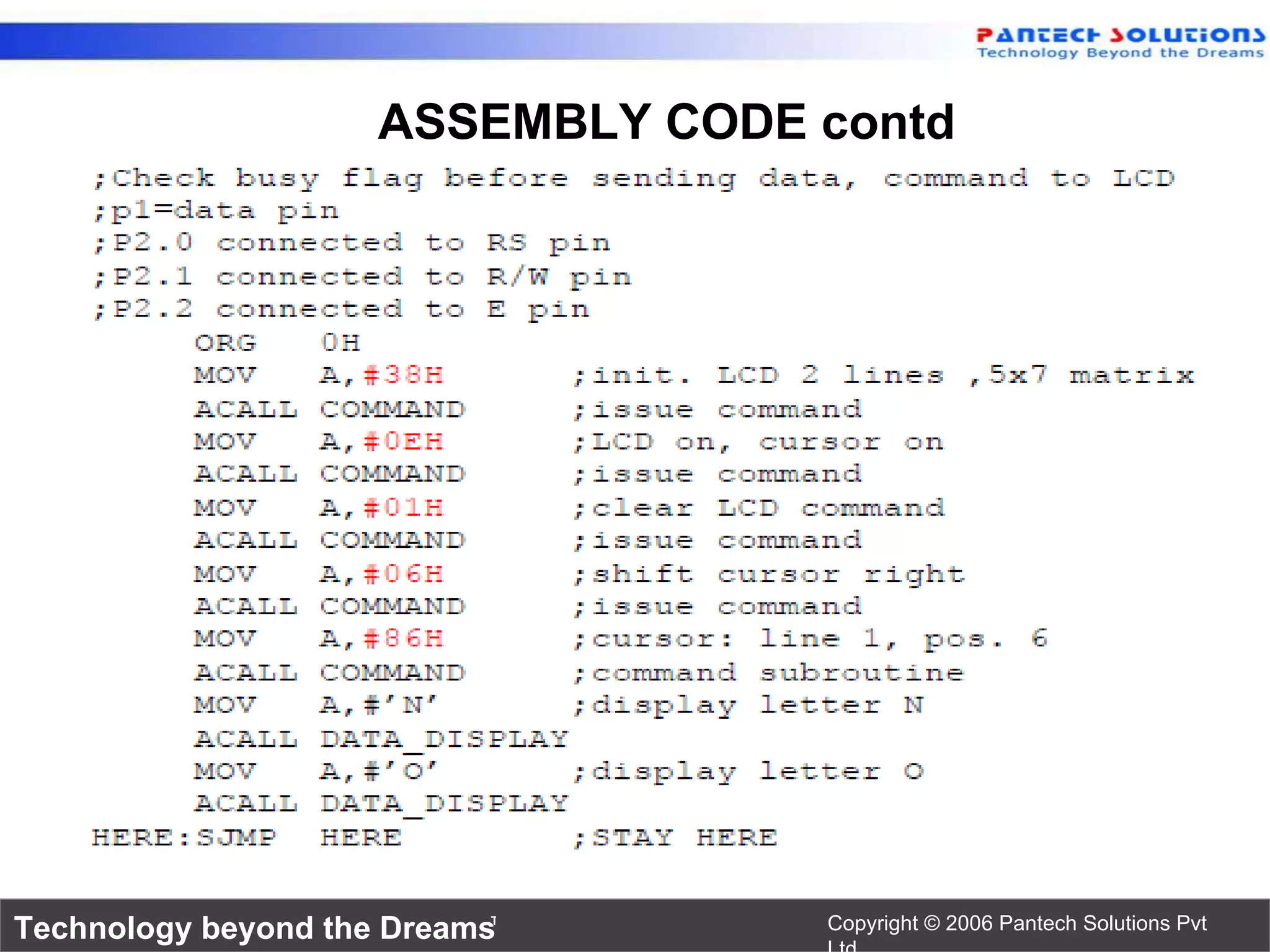 PANTECH SOLUTIONS
Technology Beyond the Dreams

ASSEMBLY CODE contd

;Check busy flag before sending data, command to LCD
;p1=data pin
;P2.0 connected to RS pin
;P2.1 connected to R/W pin
;P2.2 connected to E pin
ORG 0H
MOV A,#38H ;init. LCD 2 lines ,5x7 matrix
ACALL COMMAND ;issue command
MOV A,#0EH ;LCD on, cursor on
ACALL COMMAND ;issue command
MOV A,#01H ;clear LCD command
ACALL COMMAND ;issue command
MOV A,#06H ;shift cursor right
ACALL COMMAND ;issue command
MOV A,#86H ;cursor: line 1, pos. 6
ACALL COMMAND ;command subroutine
MOV A,#'N' ;display letter N
ACALL DATA_DISPLAY
MOV A,#'O' ;display letter O
ACALL DATA_DISPLAY
HERE:SJMP HERE ;STAY HERE

Technology beyond the Dreams™

Copyright © 2006 Pantech Solutions Pvt Ltd.